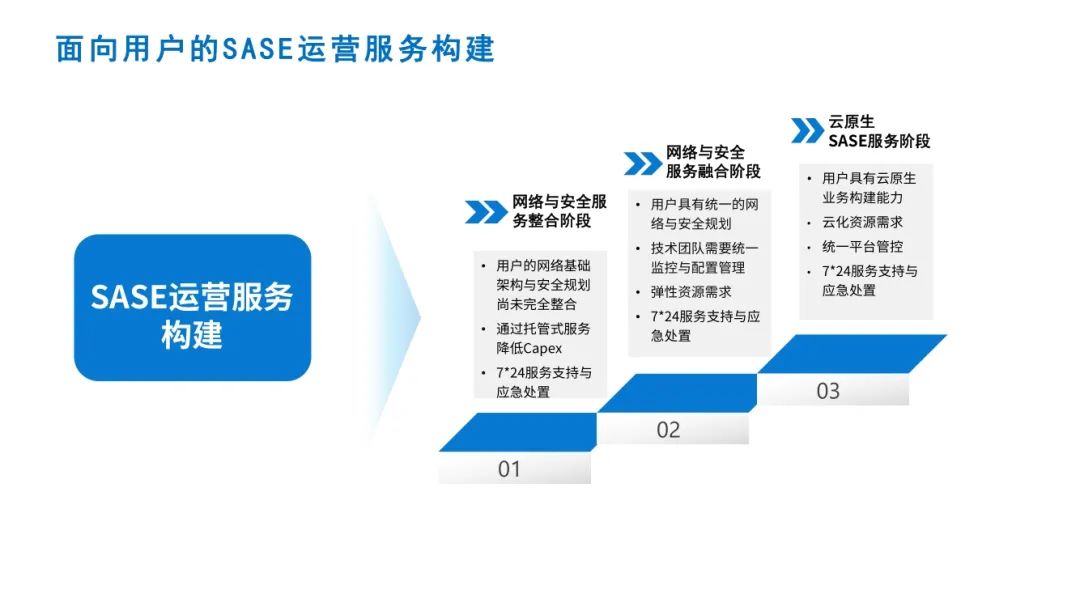 面向用户的SASE运营服务构建

SASE运营服务构建

网络与安全服务整合阶段

• 用户的网络基础架构与安全规划尚未完全整合
• 通过托管式服务降低Capex
• 7*24服务支持与应急处置

01

网络与安全服务融合阶段

• 用户具有统一的网络与安全规划
• 技术团队需要统一监控与配置管理
• 弹性资源需求
• 7*24服务支持与应急处置

02

云原生SASE服务阶段

• 用户具有云原生业务构建能力
• 云化资源需求
• 统一平台管控
• 7*24服务支持与应急处置

03